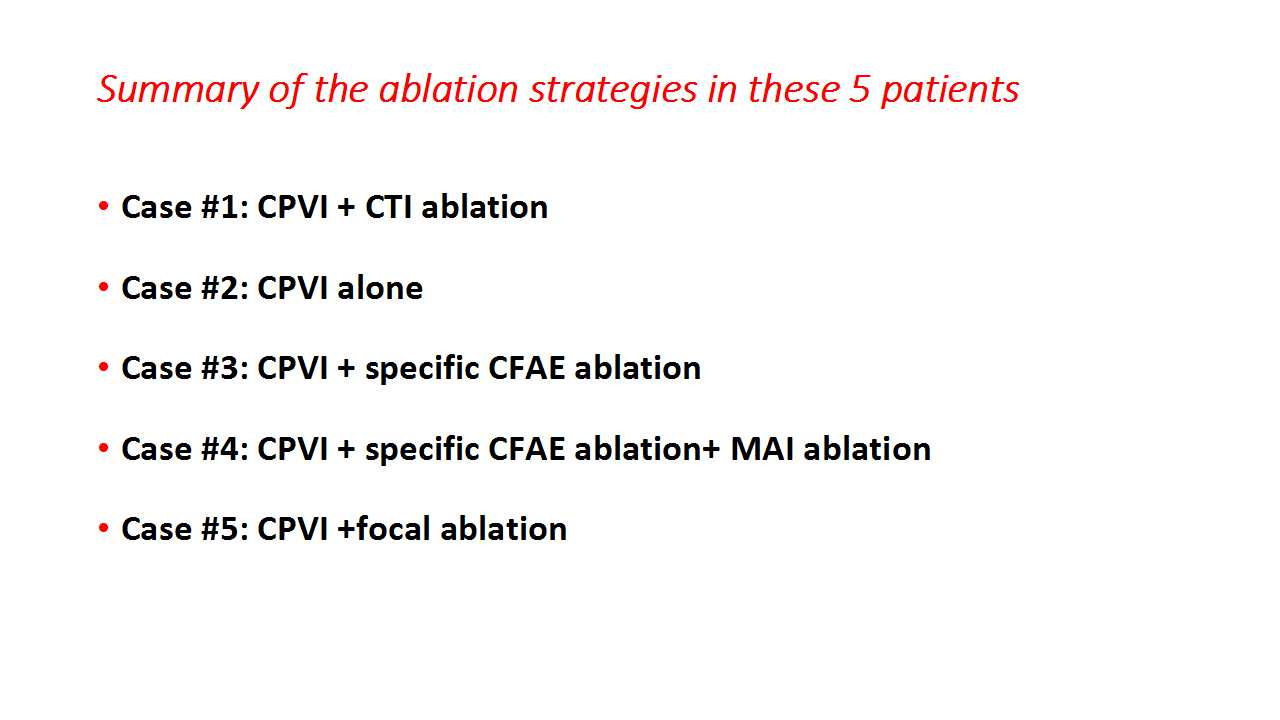 Summary of the ablation strategies in these 5 patients

• Case #1: CPVI + CTI ablation

• Case #2: CPVI alone

• Case #3: CPVI + specific CFAE ablation

• Case #4: CPVI + specific CFAE ablation+ MAI ablation

• Case #5: CPVI +focal ablation